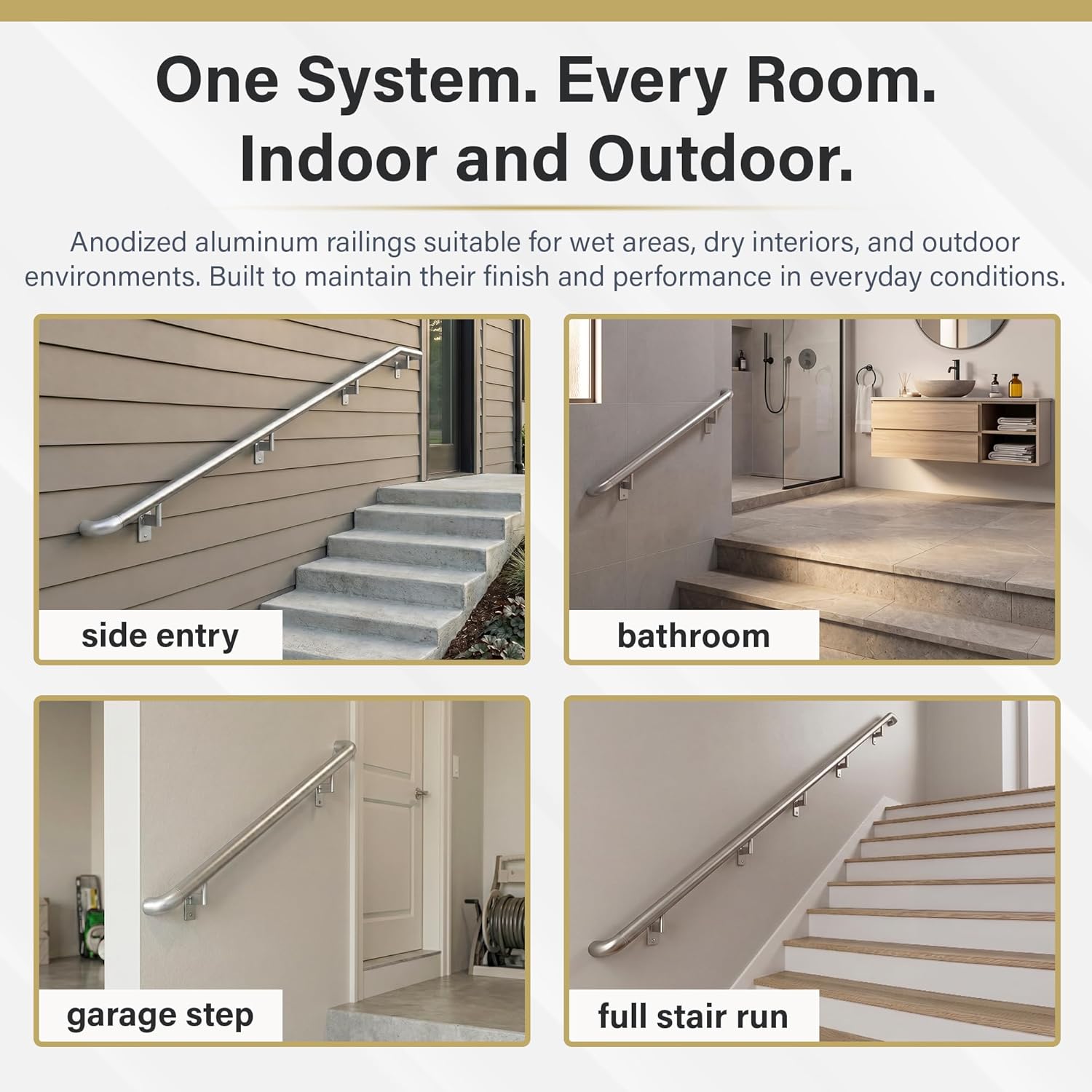 One System. Every Room.
Indoor and Outdoor.

Anodized aluminum railings suitable for wet areas, dry interiors, and outdoor environments. Built to maintain their finish and performance in everyday conditions.

side entry

bathroom

garage step

full stair run